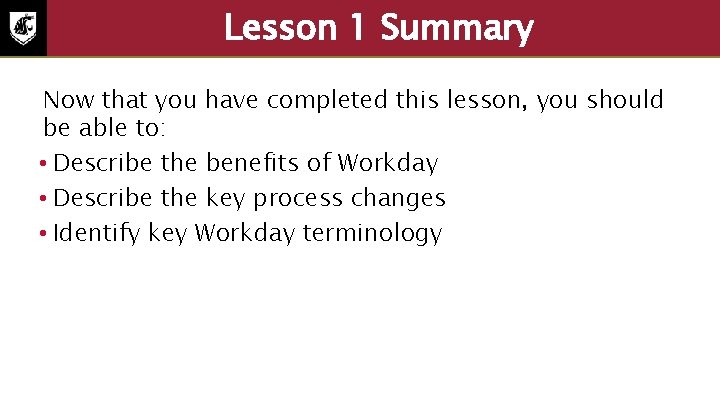 Lesson 1 Summary

Now that you have completed this lesson, you should be able to:

• Describe the benefits of Workday
• Describe the key process changes
• Identify key Workday terminology